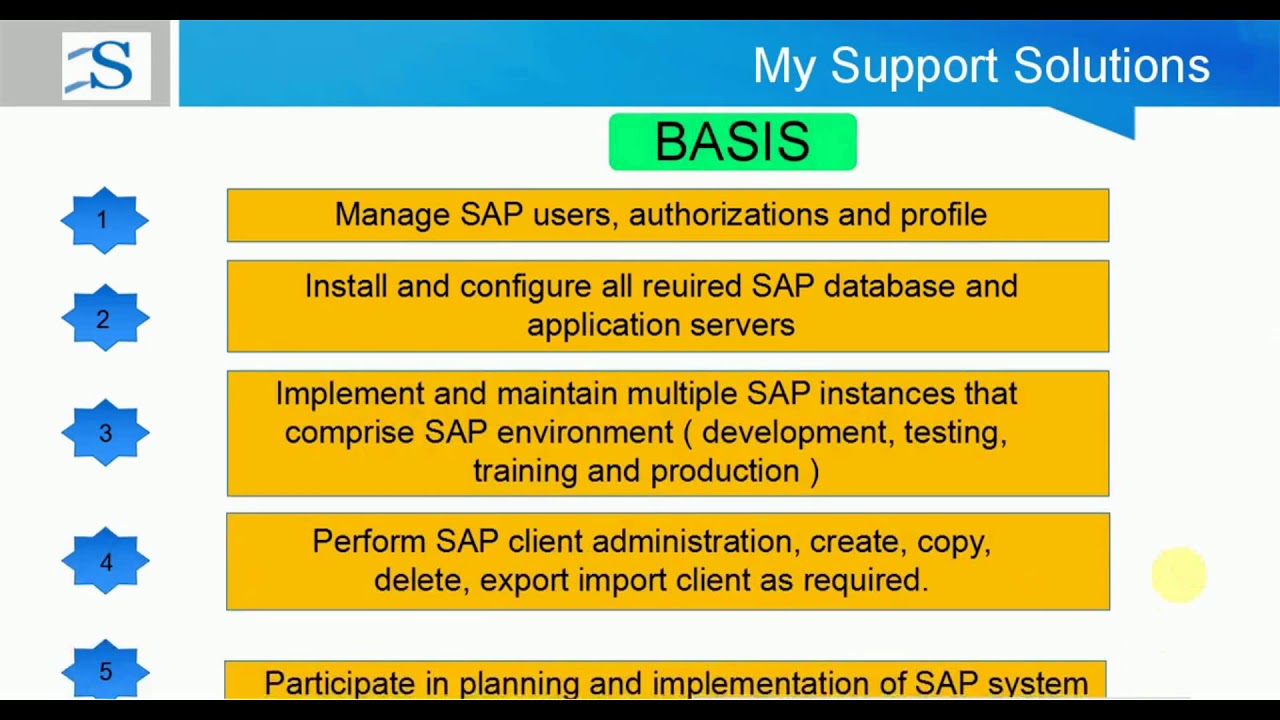 S

My Support Solutions

BASIS

1

Manage SAP users, authorizations and profile

2

Install and configure all reuired SAP database and application servers

3

Implement and maintain multiple SAP instances that comprise SAP environment ( development, testing, training and production )

4

Perform SAP client administration, create, copy, delete, export import client as required.

5

Participate in planning and implementation of SAP system